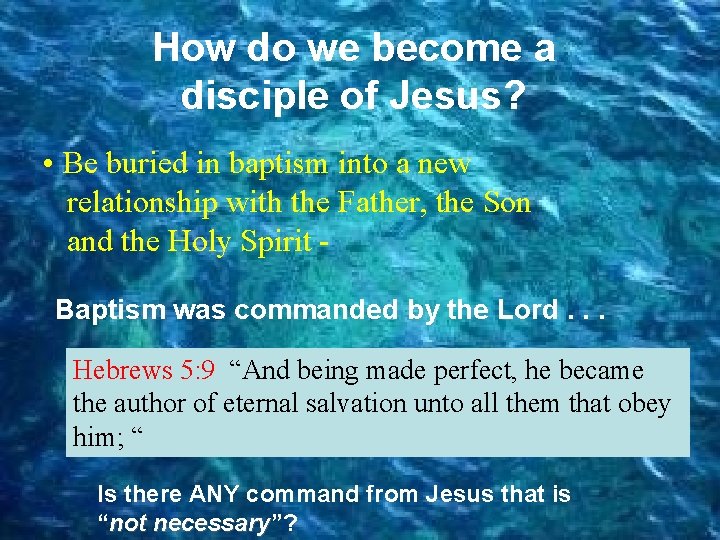 How do we become a disciple of Jesus?

• Be buried in baptism into a new relationship with the Father, the Son and the Holy Spirit -

Baptism was commanded by the Lord . . .

Hebrews 5:9 “And being made perfect, he became the author of eternal salvation unto all them that obey him; “

Is there ANY command from Jesus that is “not necessary”?